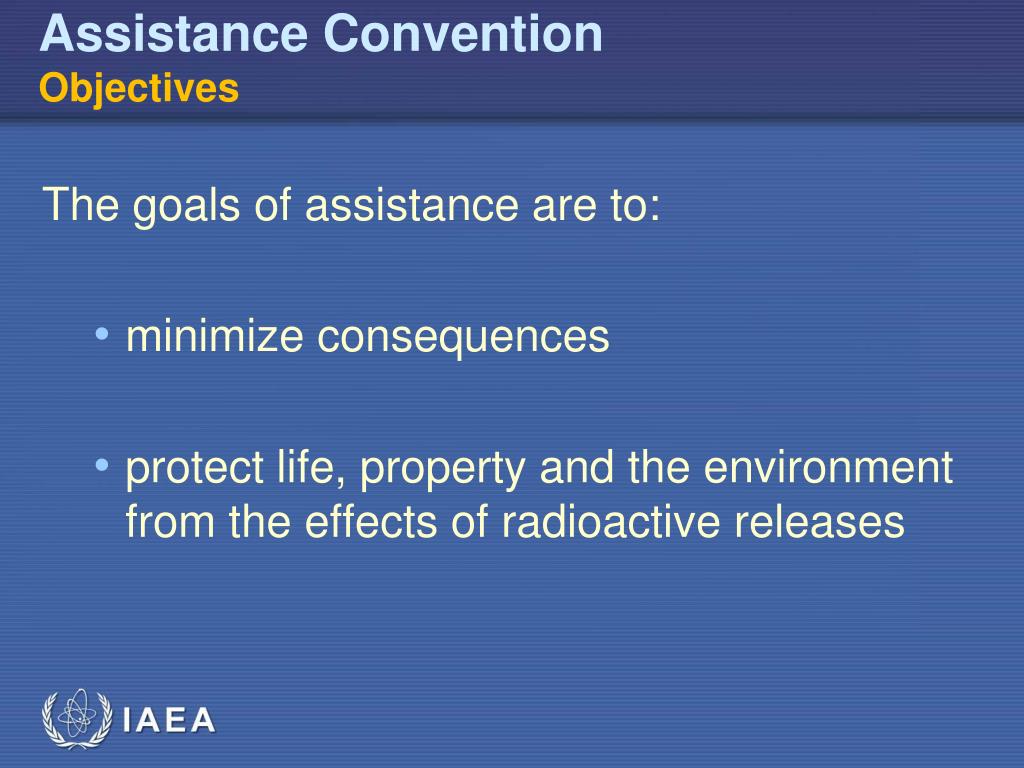 Assistance Convention
Objectives

The goals of assistance are to:

• minimize consequences

• protect life, property and the environment from the effects of radioactive releases

IAEA